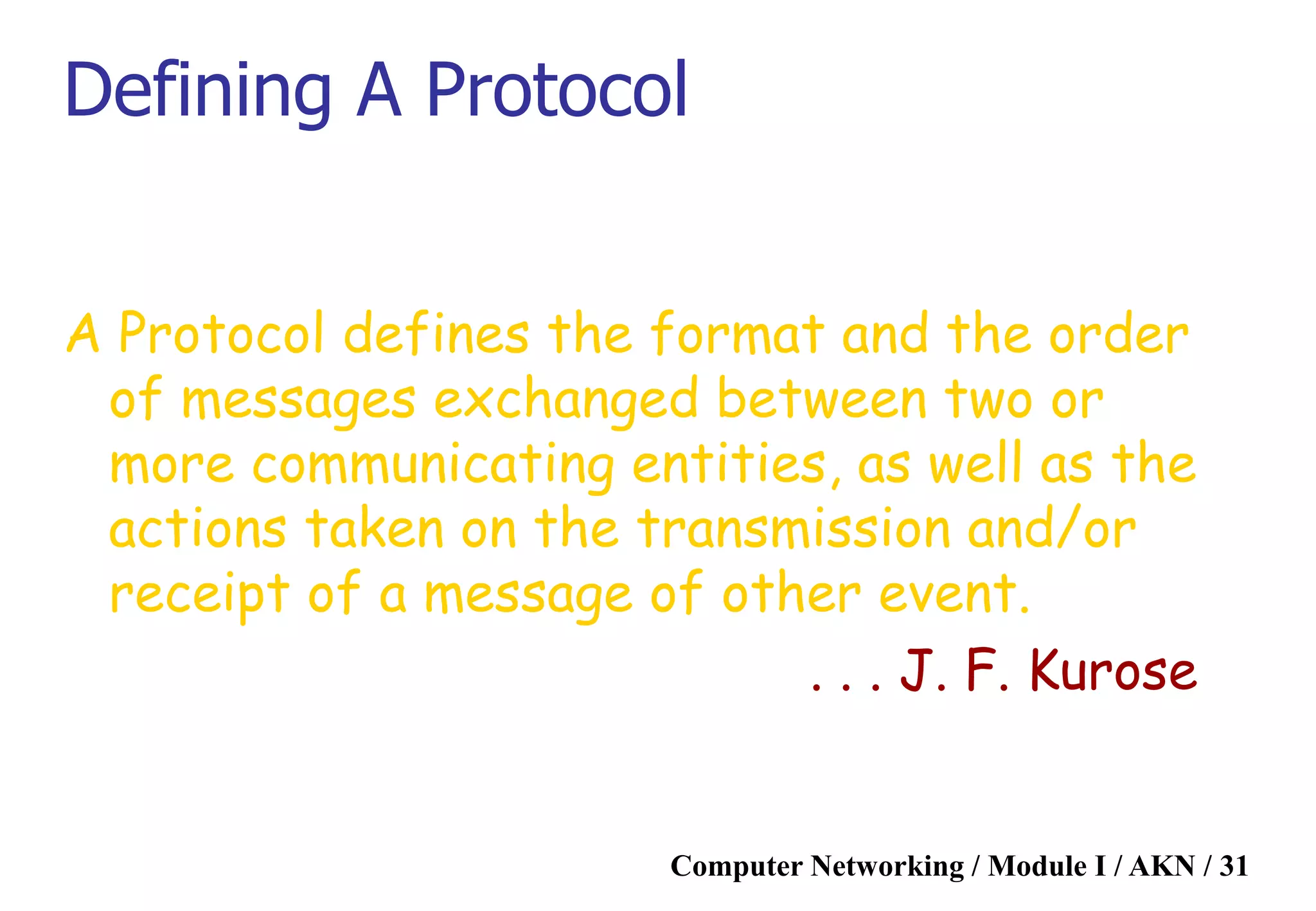 Defining A Protocol

A Protocol defines the format and the order of messages exchanged between two or more communicating entities, as well as the actions taken on the transmission and/or receipt of a message of other event.

. . . . J. F. Kurose

Computer Networking / Module I / AKN / 31